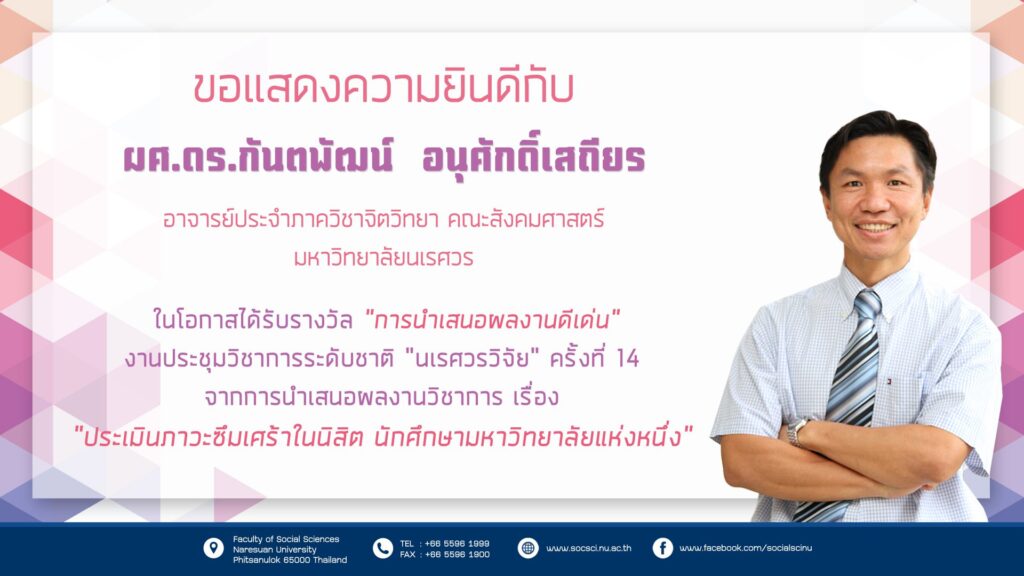 ขอแสดงความยินดีกับ

ผศ.ดร.กันตพัฒน์ อนุศักดิ์เสถียร

อาจารย์ประจำภาควิชาจิตวิทยา คณะสังคมศาสตร์ มหาวิทยาลัยนเรศวร

ในโอกาสได้รับรางวัล "การนำเสนอผลงานดีเด่น" งานประชุมวิชาการระดับชาติ "นเรศวรวิจัย" ครั้งที่ 14 จากการนำเสนอผลงานวิชาการ เรื่อง "ประเมินภาวะซึมเศร้าในนิสิต นักศึกษามหาวิทยาลัยแห่งหนึ่ง"

Faculty of Social Sciences
Naresuan University
Phitsanulok 65000 Thailand

TEL : +66 5596 1999
FAX : +66 5596 1900

www.socsci.nu.ac.th

www.facebook.com/socialscinu